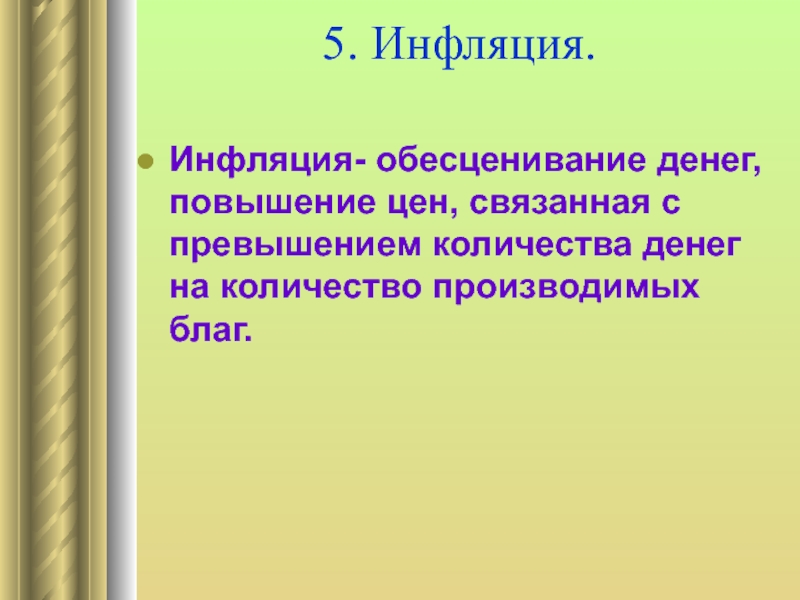 5. Инфляция.

Инфляция- обесценивание денег, повышение цен, связанная с превышением количества денег на количество производимых благ.